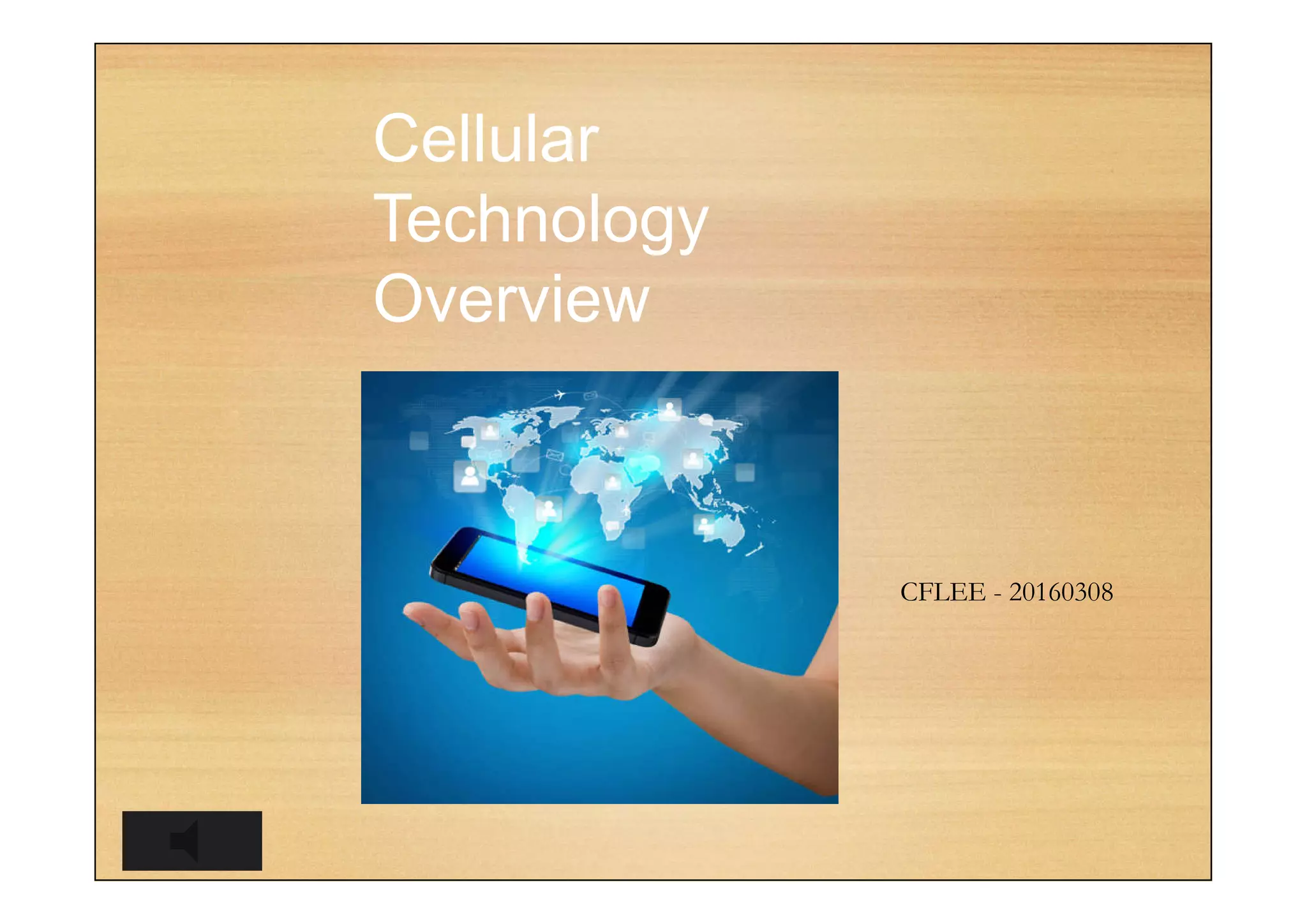 Cellular Technology Overview

CFLEE - 20160308